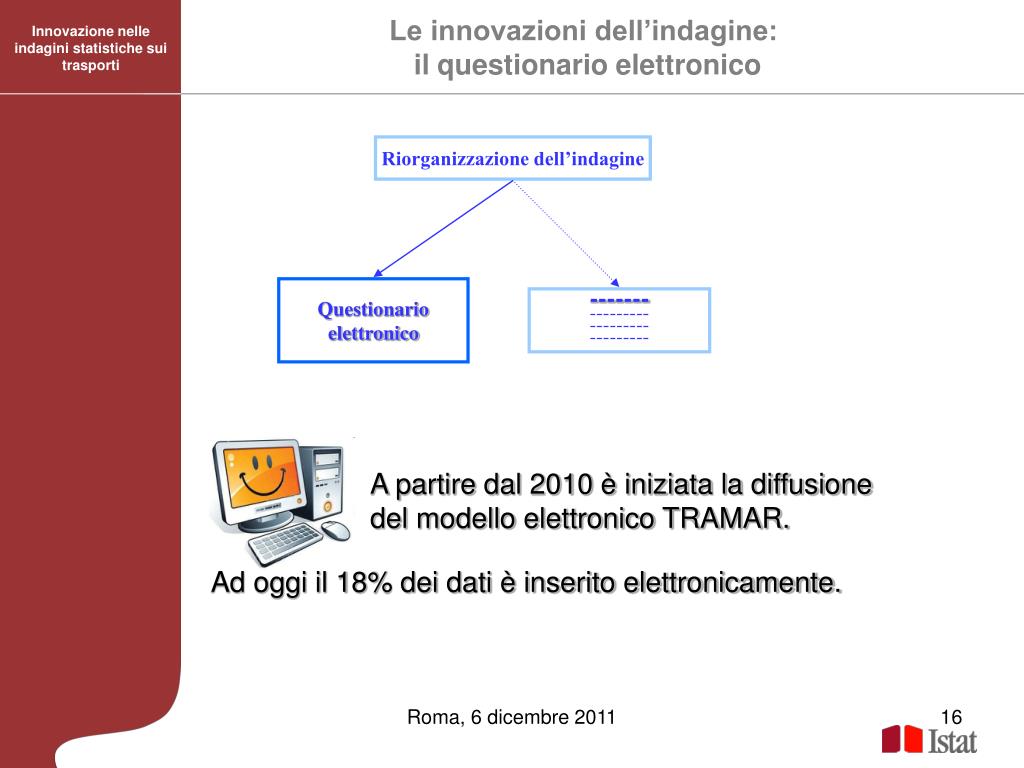 Innovazione nelle indagini statistiche sui trasporti

Le innovazioni dell'indagine:
il questionario elettronico

Riorganizzazione dell'indagine

Questionario elettronico

-------
---------
---------
---------

A partire dal 2010 è iniziata la diffusione del modello elettronico TRAMAR.

Ad oggi il 18% dei dati è inserito elettronicamente.

Roma, 6 dicembre 2011

16

Istat